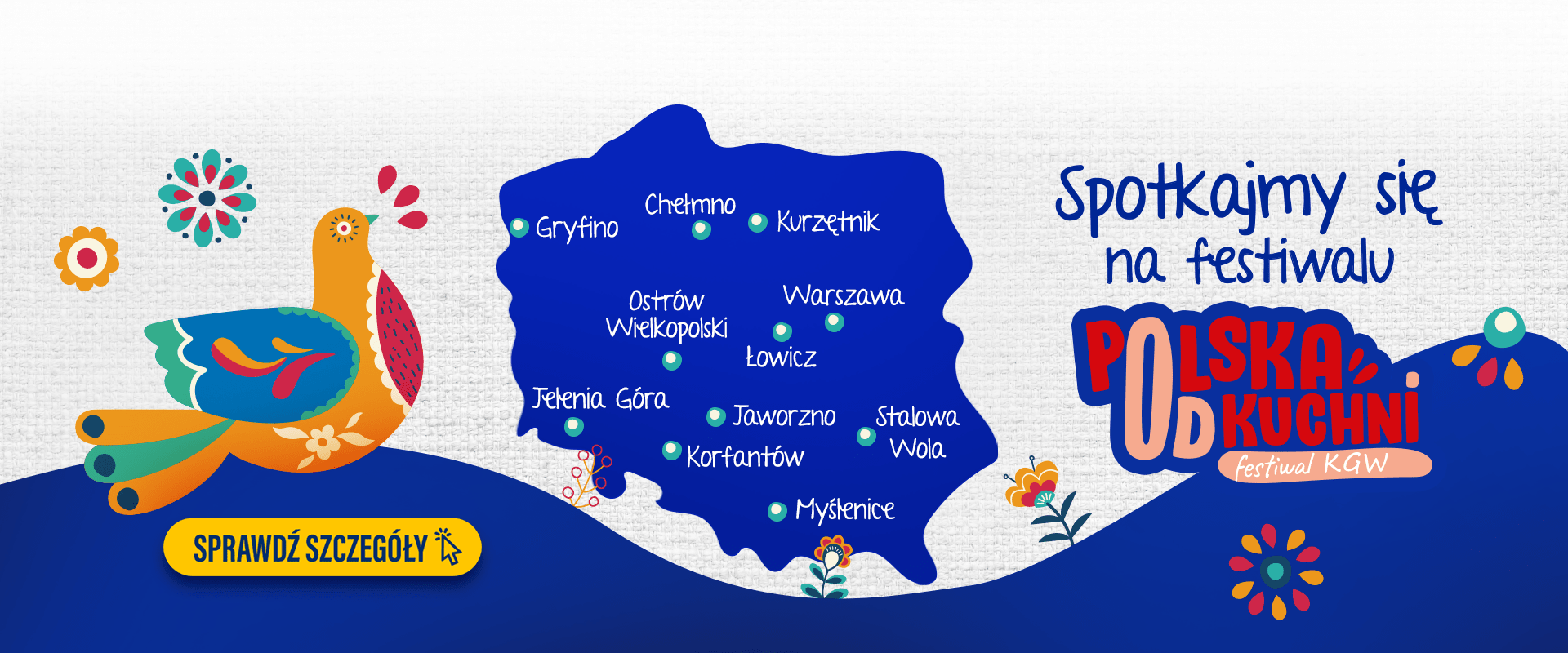 Gryfino
Chełmno
Kurzętnik
Ostrów Wielkopolski
Warszawa
Łowicz
Jelenia Góra
Jaworzno
Stalowa Wola
Korfantów
Myślenice

Spotkajmy się na festiwalu

POLSKA OD KUCHNI
festiwal KGW

SPRAWDŹ SZCZEGÓŁY